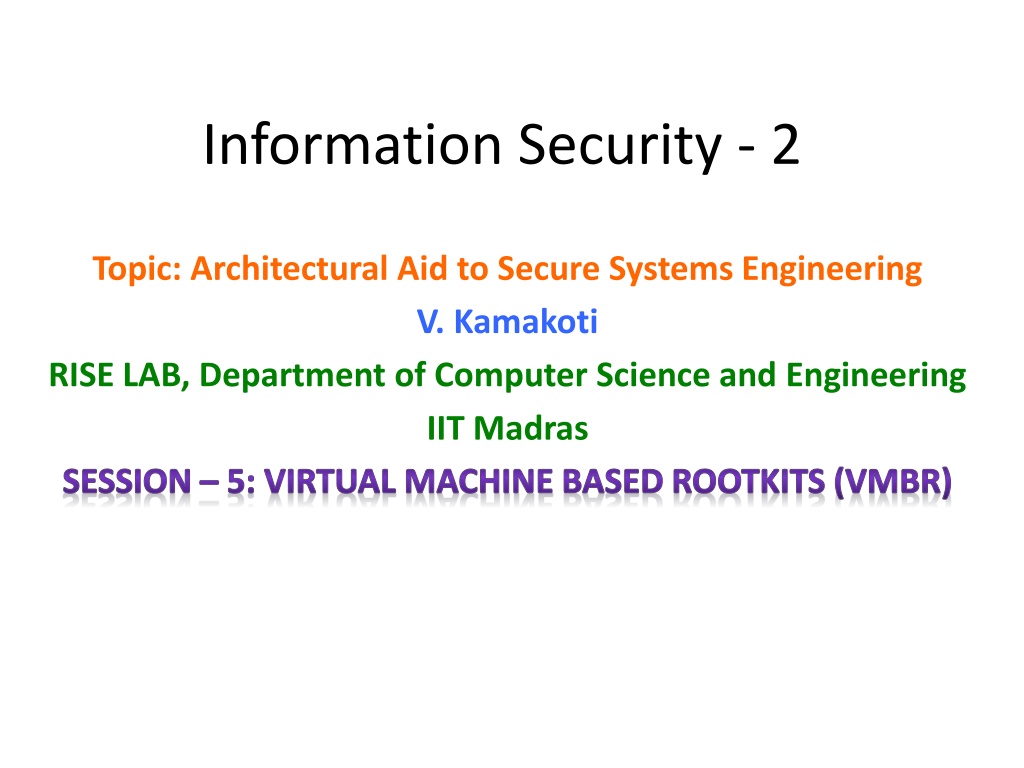 Information Security - 2

Topic: Architectural Aid to Secure Systems Engineering

V. Kamakoti

RISE LAB, Department of Computer Science and Engineering

IIT Madras

SESSION – 5: VIRTUAL MACHINE BASED ROOTKITS (VMBR)